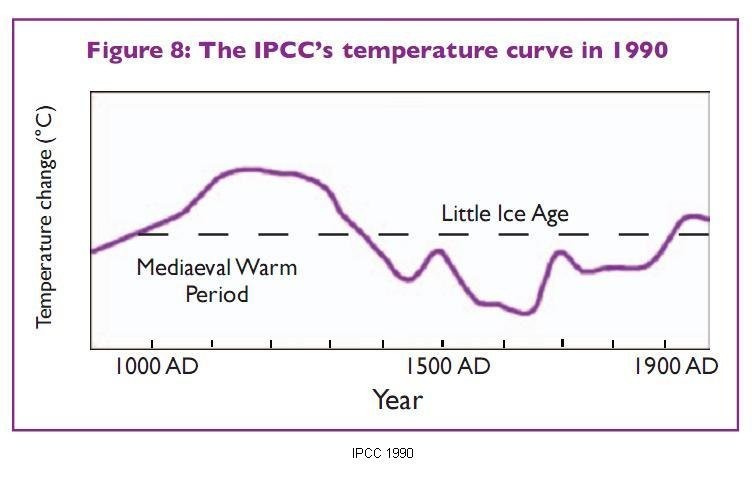 Figure 8: The IPCC's temperature curve in 1990

Temperature change (°C)

Little Ice Age

Mediaeval Warm Period

1000 AD

1500 AD

1900 AD

Year

IPCC 1990